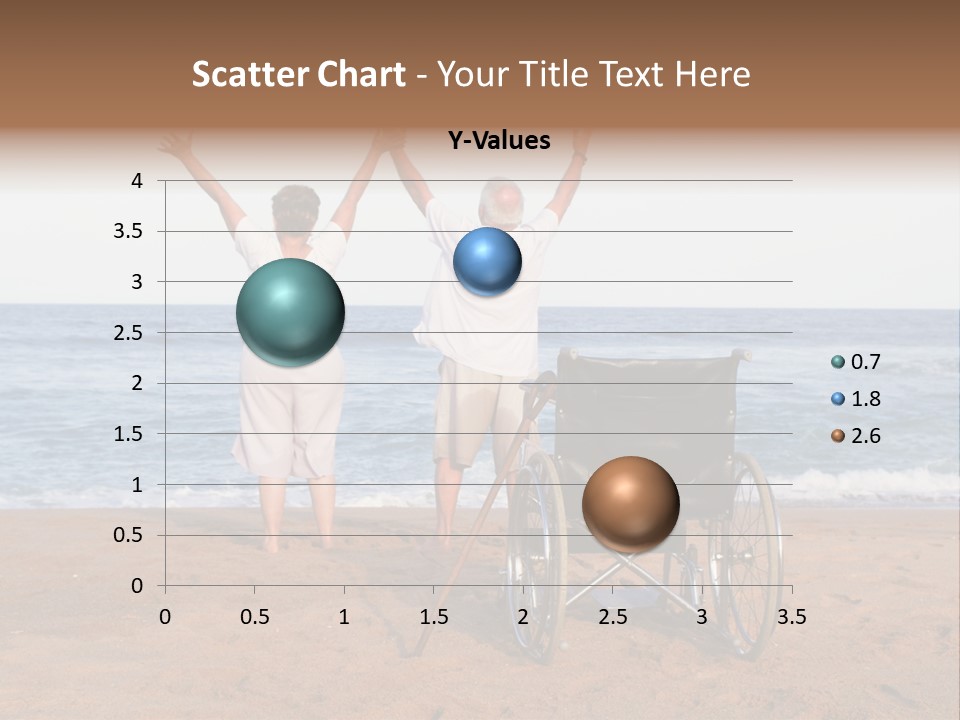 Scatter Chart - Your Title Text Here

Y-Values

4
3.5
3
2.5
2
1.5
1
0.5
0

0 0.5 1 1.5 2 2.5 3 3.5

0.7
1.8
2.6